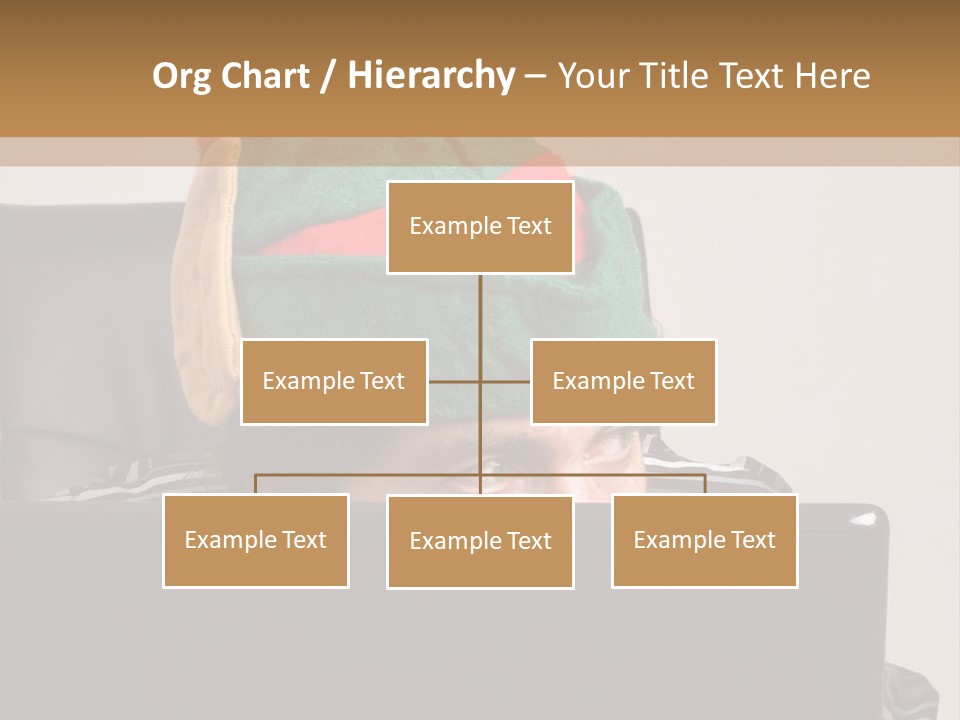 Org Chart / Hierarchy – Your Title Text Here

Example Text

Example Text

Example Text

Example Text

Example Text

Example Text